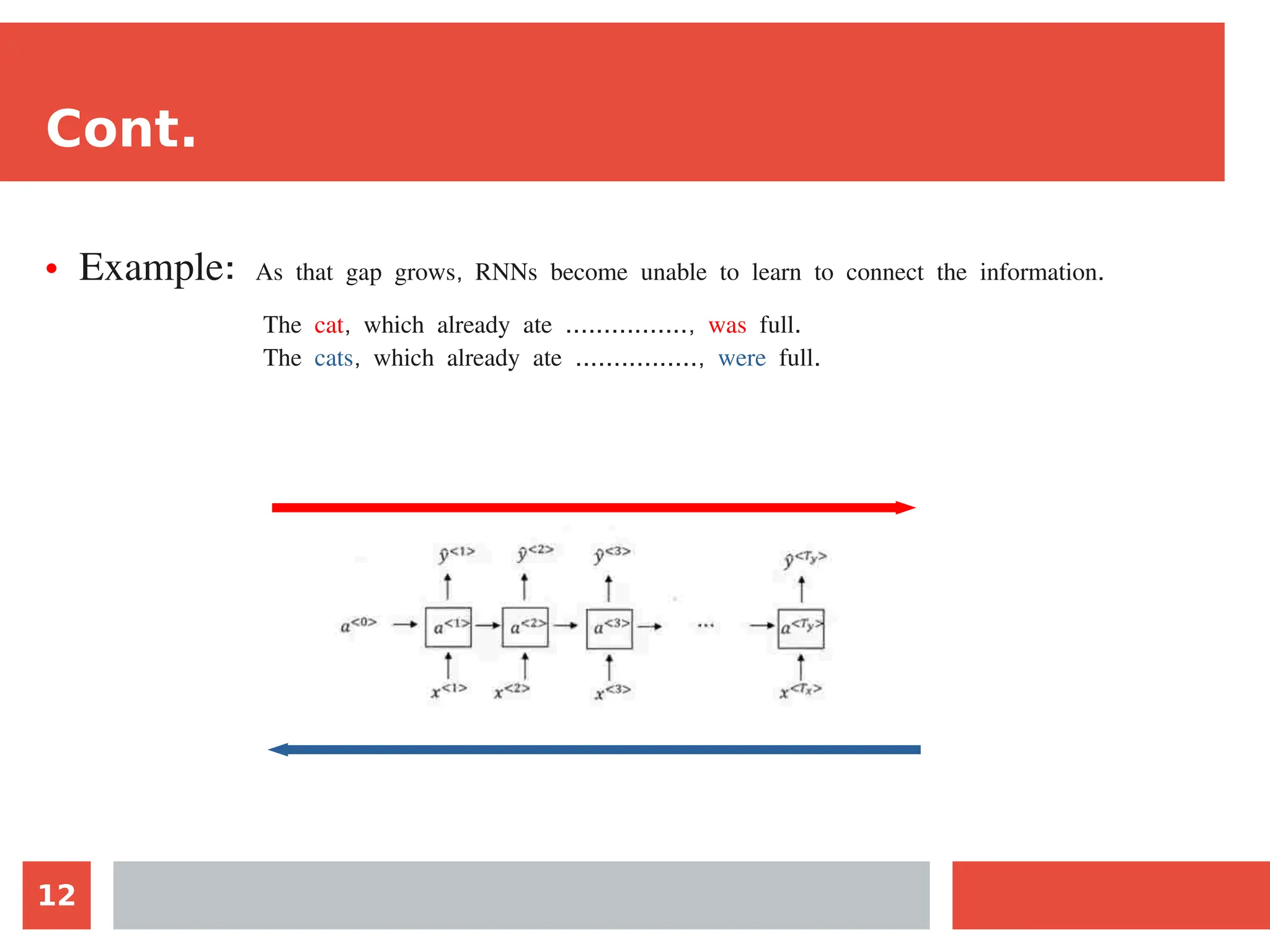 Cont.

• Example: As that gap grows, RNNs become unable to learn to connect the information.

The cat, which already ate ……………., was full.
The cats, which already ate ……………., were full.

$\hat{y}^{<1>}$ $\hat{y}^{<2>}$ $\hat{y}^{<3>}$ $\hat{y}^{<T_y>}$

$a^{<0>}$ $a^{<1>}$ $a^{<2>}$ $a^{<3>}$ … $a^{<T_y>}$

$x^{<1>}$ $x^{<2>}$ $x^{<3>}$ $x^{<T_x>}$

12